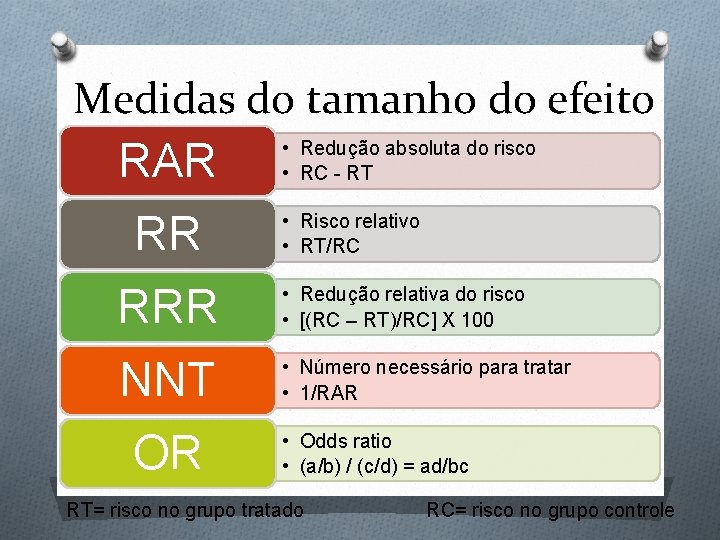 Medidas do tamanho do efeito

RAR
• Redução absoluta do risco
• RC - RT

RR
• Risco relativo
• RT/RC

RRR
• Redução relativa do risco
• [(RC – RT)/RC] X 100

NNT
• Número necessário para tratar
• 1/RAR

OR
• Odds ratio
• (a/b) / (c/d) = ad/bc

RT= risco no grupo tratado

RC= risco no grupo controle